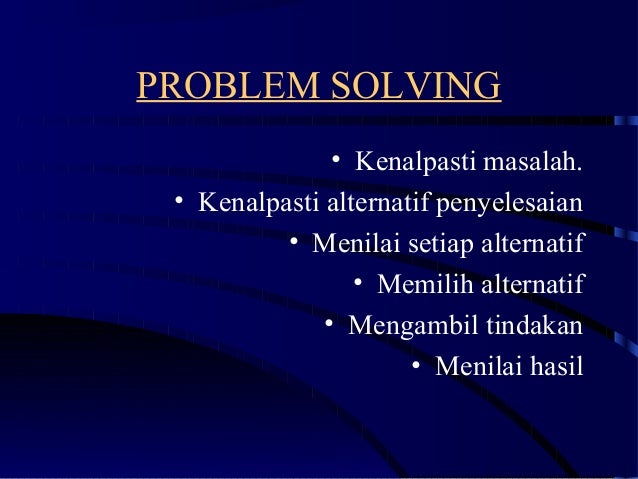 PROBLEM SOLVING

• Kenalpasti masalah.
• Kenalpasti alternatif penyelesaian
• Menilai setiap alternatif
• Memilih alternatif
• Mengambil tindakan
• Menilai hasil